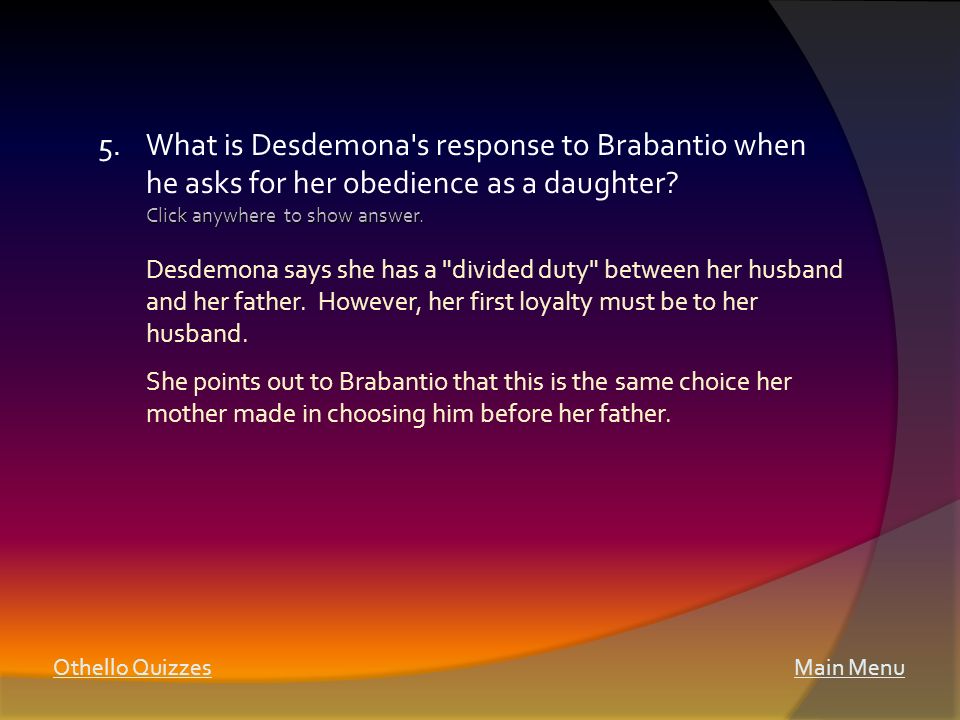 5. What is Desdemona's response to Brabantio when he asks for her obedience as a daughter?
Click anywhere to show answer.

Desdemona says she has a "divided duty" between her husband and her father. However, her first loyalty must be to her husband.

She points out to Brabantio that this is the same choice her mother made in choosing him before her father.

Othello Quizzes

Main Menu